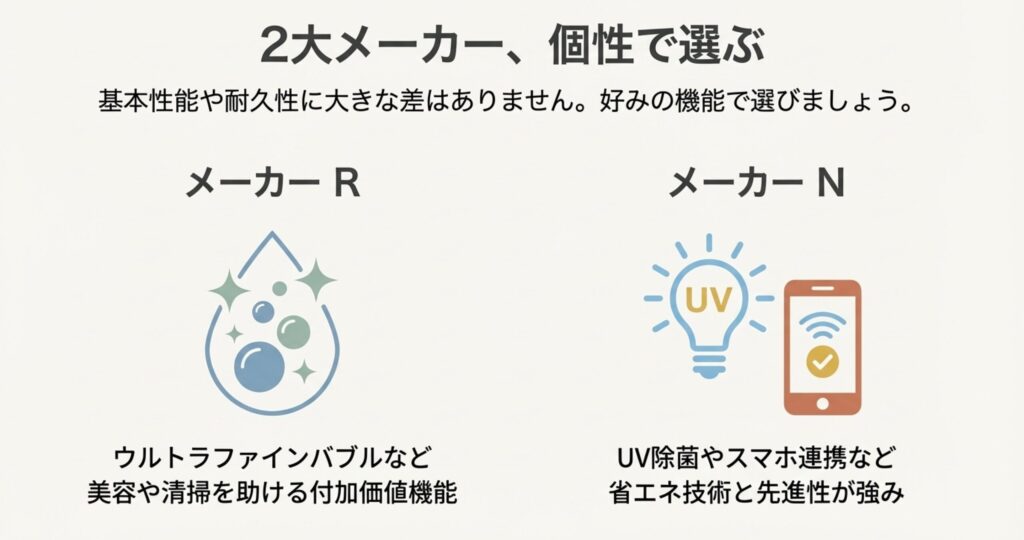 2大メーカー、個性で選ぶ

基本性能や耐久性に大きな差はありません。好みの機能で選びましょう。

メーカー R

ウルトラファインバブルなど
美容や清掃を助ける付加価値機能

メーカー N

UV

UV除菌やスマホ連携など
省エネ技術と先進性が強み